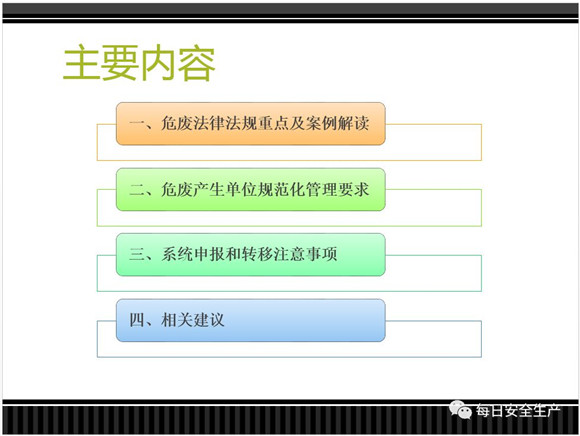 主要内容

一、危废法律法规重点及案例解读

二、危废产生单位规范化管理要求

三、系统申报和转移注意事项

四、相关建议

每日安全生产